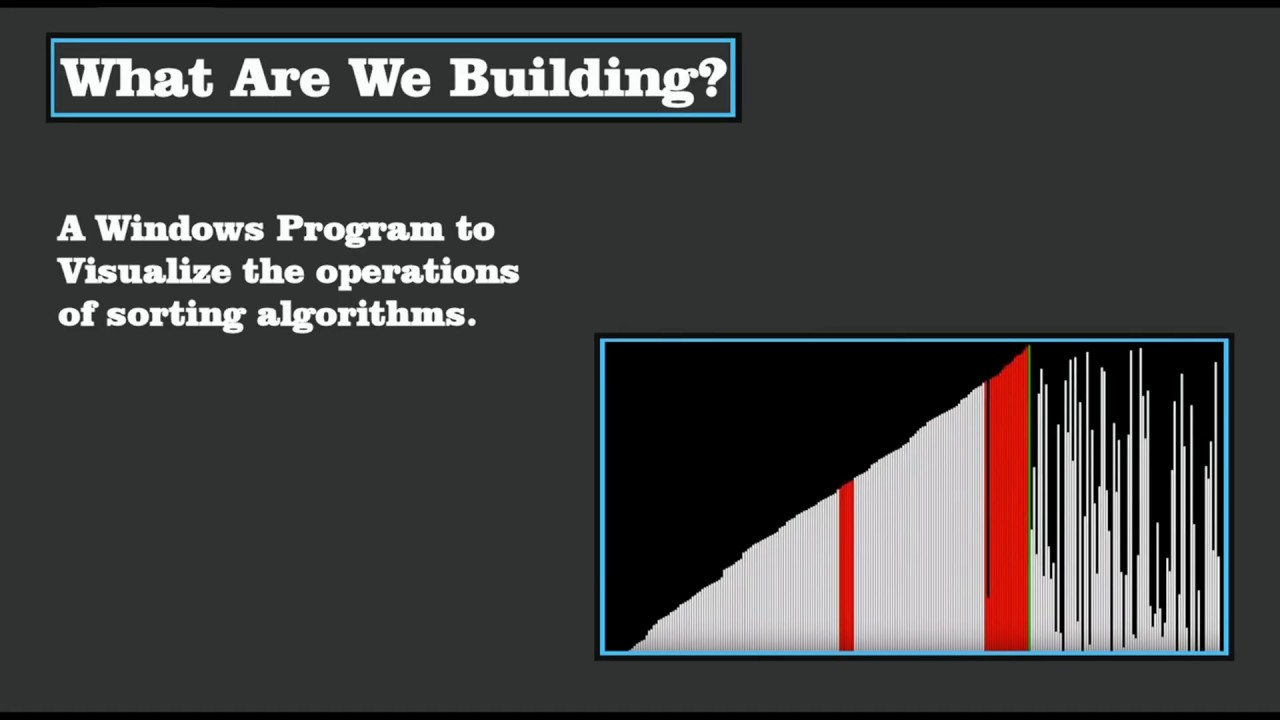 What Are We Building?

A Windows Program to Visualize the operations of sorting algorithms.